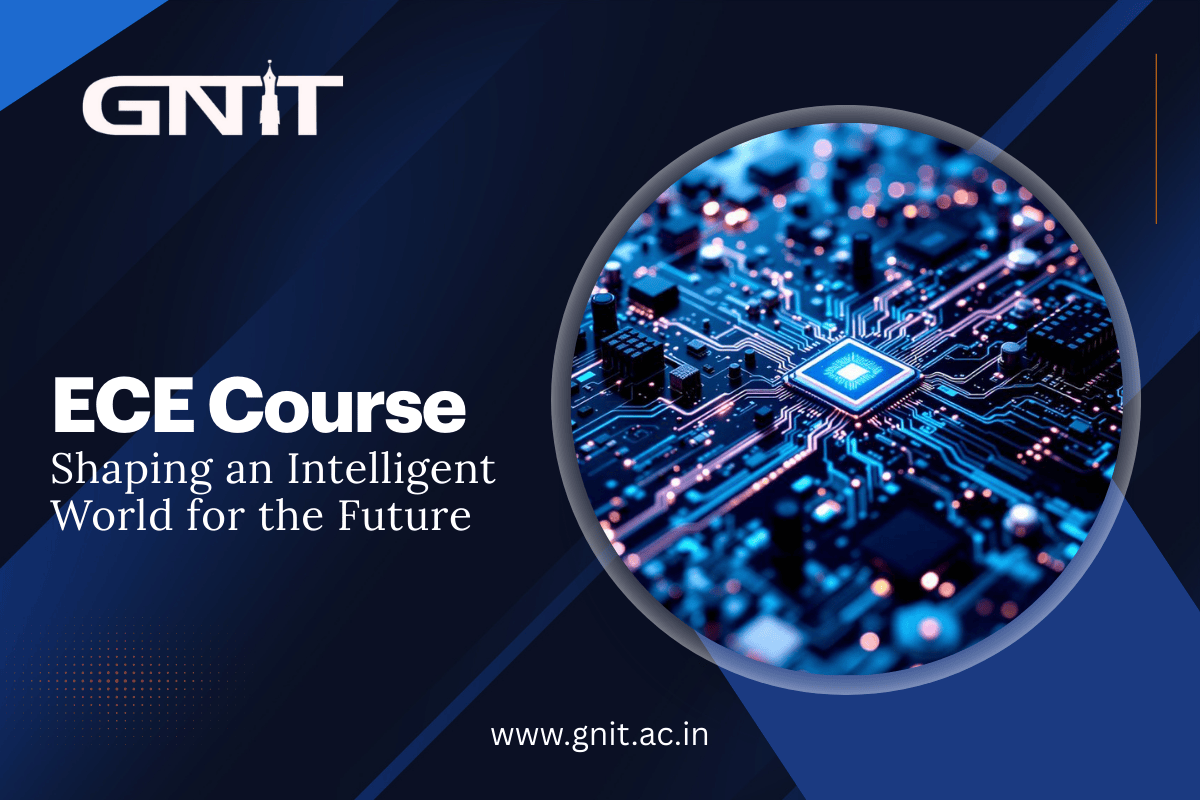 GNIT

ECE Course
Shaping an Intelligent World for the Future

www.gnit.ac.in